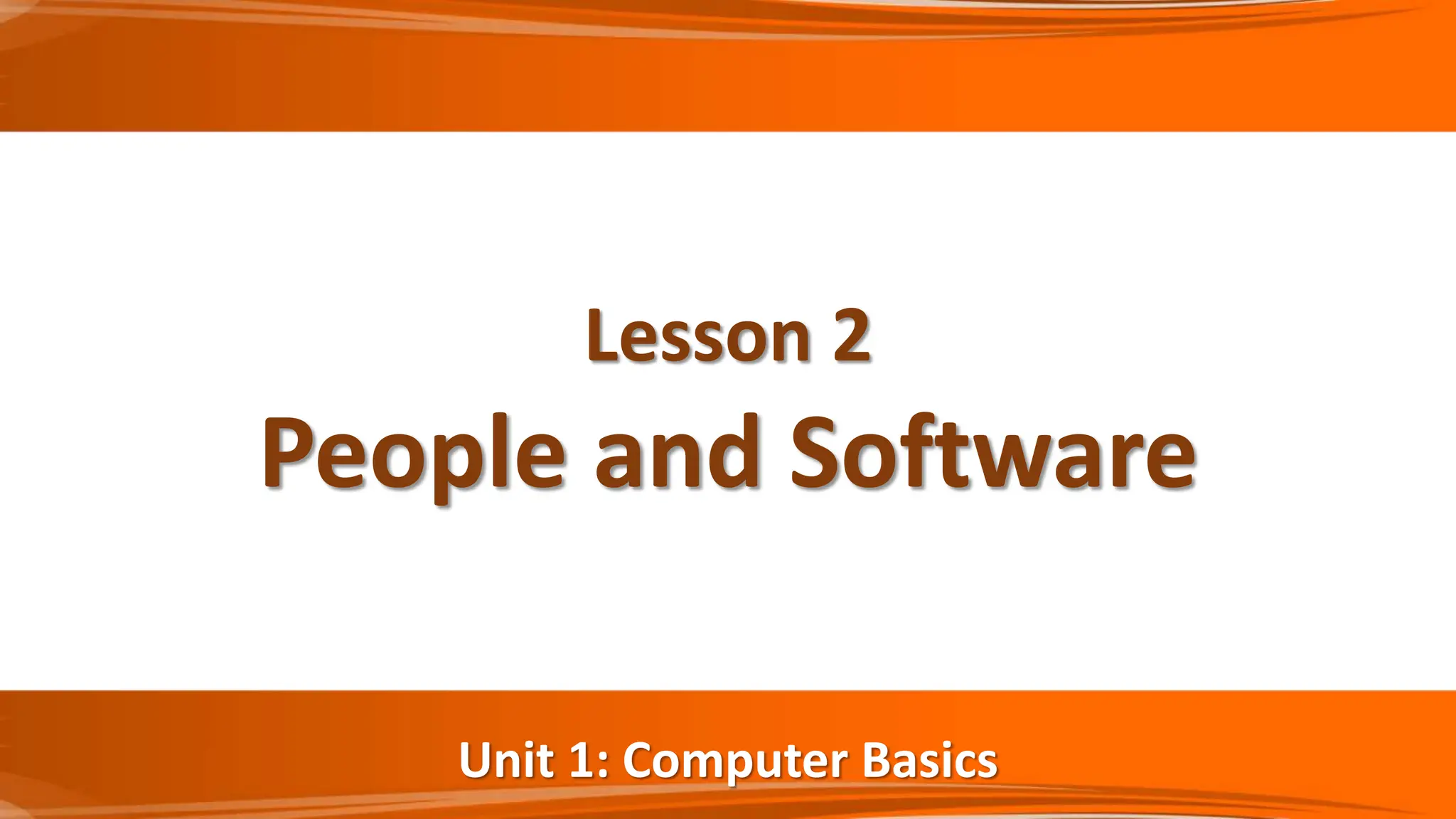 Lesson 2

People and Software

Unit 1: Computer Basics